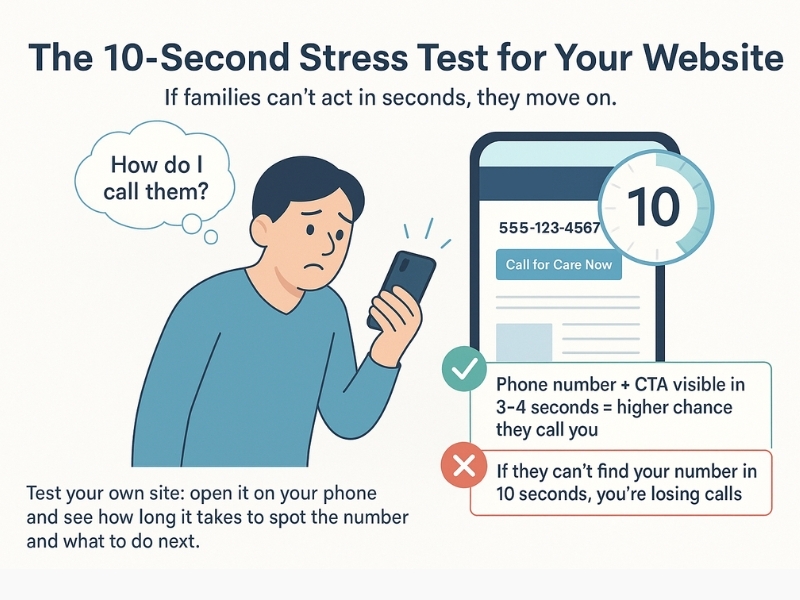 The 10-Second Stress Test for Your Website

If families can't act in seconds, they move on.

How do I call them?

555-123-4567

10

Call for Care Now

Phone number + CTA visible in 3-4 seconds = higher chance they call you

If they can't find your number in 10 seconds, you're losing calls

Test your own site: open it on your phone and see how long it takes to spot the number and what to do next.